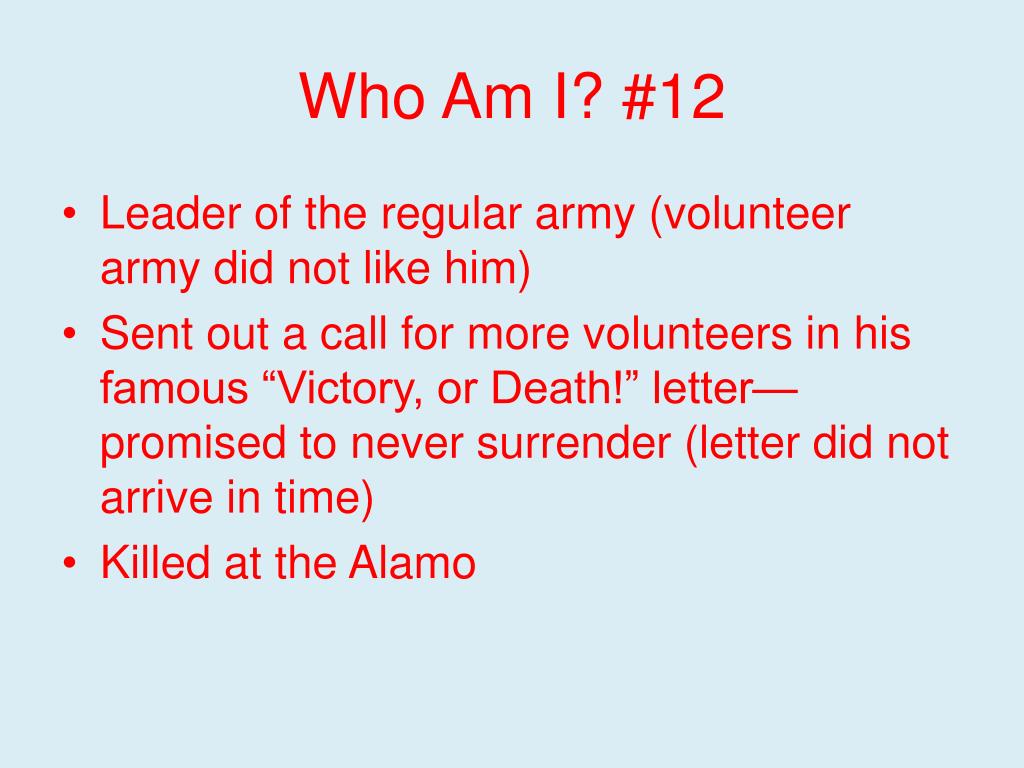 Who Am I? #12

• Leader of the regular army (volunteer army did not like him)
• Sent out a call for more volunteers in his famous “Victory, or Death!” letter—promised to never surrender (letter did not arrive in time)
• Killed at the Alamo